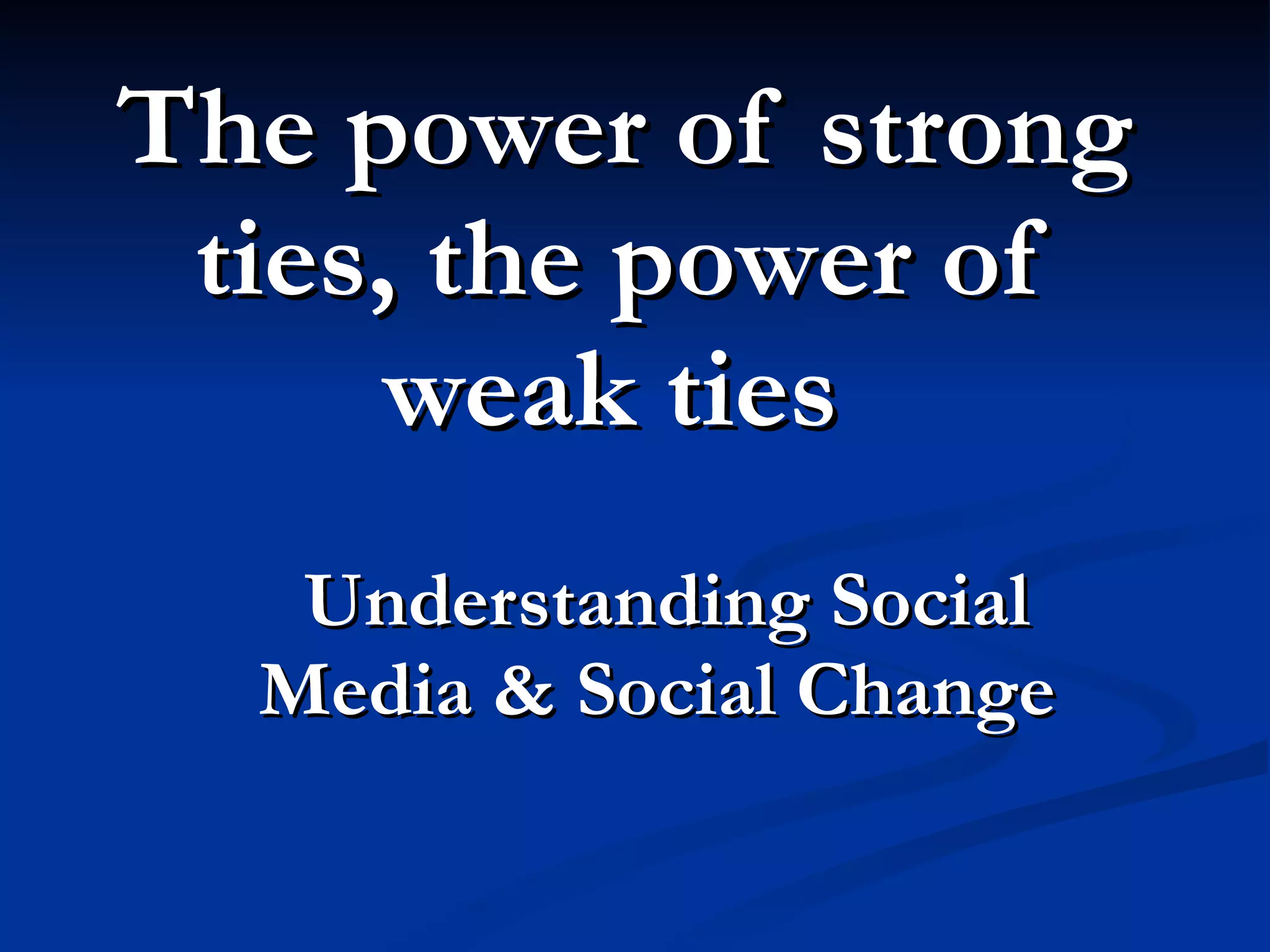 The power of strong ties, the power of weak ties

Understanding Social Media & Social Change